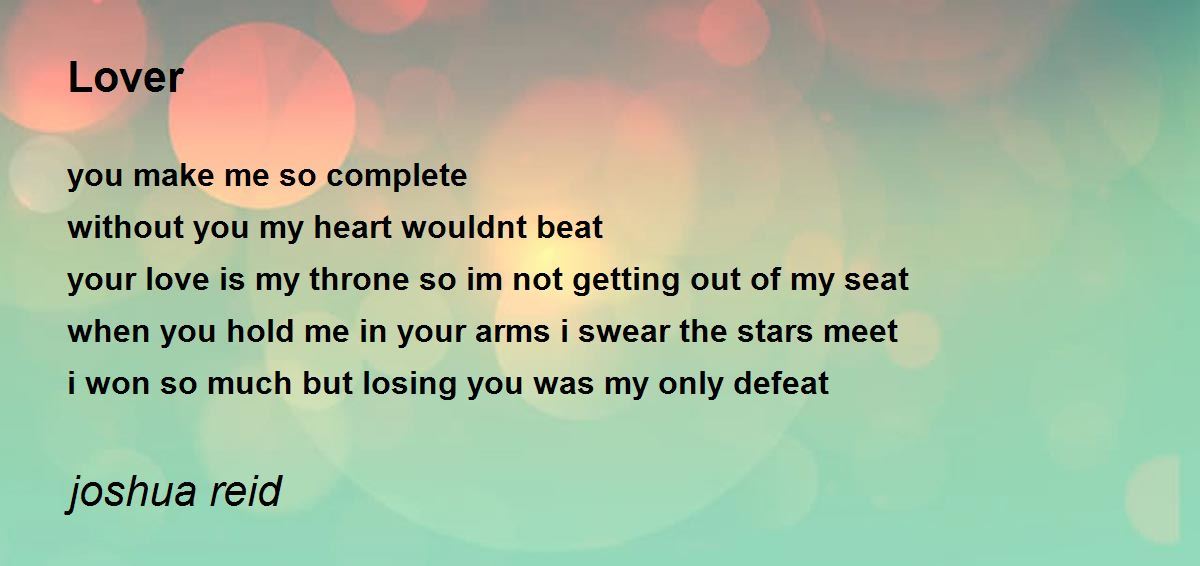 Lover

you make me so complete
without you my heart wouldnt beat
your love is my throne so im not getting out of my seat
when you hold me in your arms i swear the stars meet
i won so much but losing you was my only defeat

joshua reid